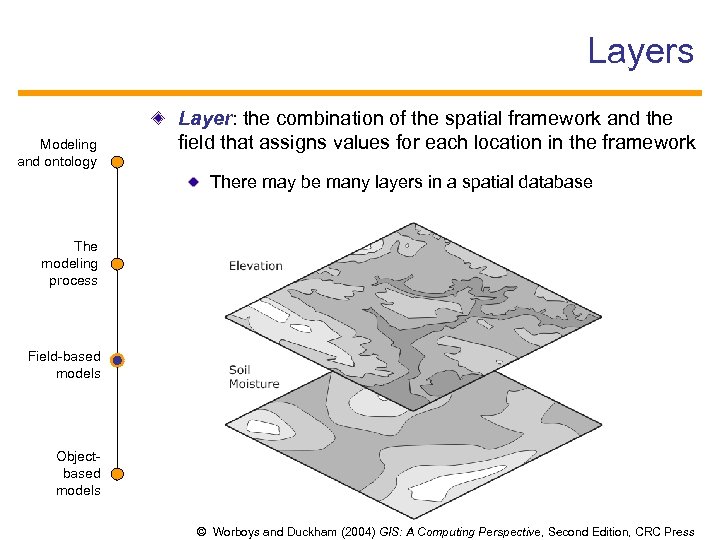 Layers

Modeling and ontology

The modeling process

Field-based models

Object-based models

Layer: the combination of the spatial framework and the field that assigns values for each location in the framework

There may be many layers in a spatial database

Elevation

Soil Moisture

© Worboys and Duckham (2004) GIS: A Computing Perspective, Second Edition, CRC Press